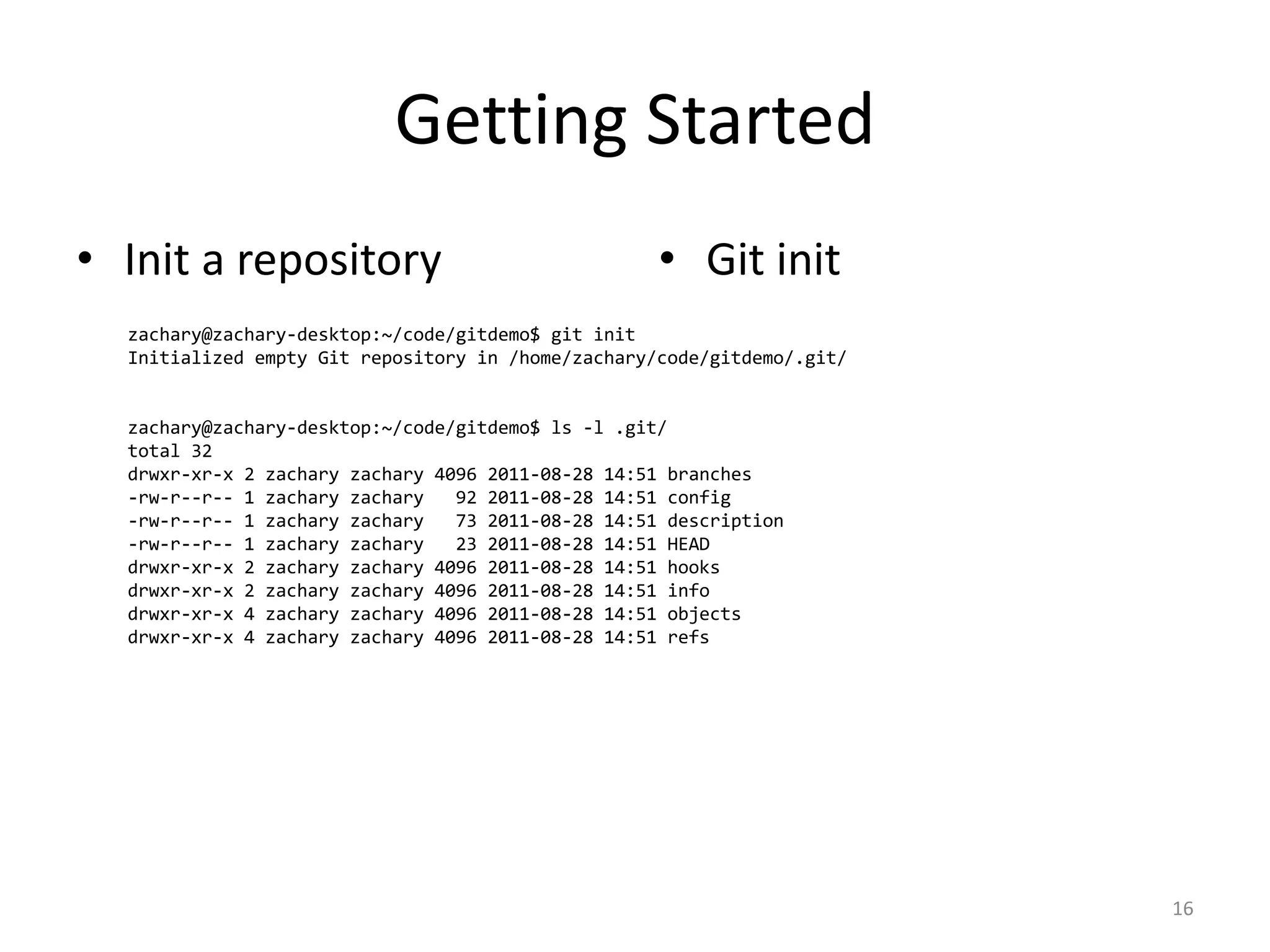 Getting Started

• Init a repository

• Git init

zachary@zachary-desktop:~/code/gitdemo$ git init
Initialized empty Git repository in /home/zachary/code/gitdemo/.git/

zachary@zachary-desktop:~/code/gitdemo$ ls -l .git/
total 32
drwxr-xr-x 2 zachary zachary 4096 2011-08-28 14:51 branches
-rw-r--r-- 1 zachary zachary   92 2011-08-28 14:51 config
-rw-r--r-- 1 zachary zachary   73 2011-08-28 14:51 description
-rw-r--r-- 1 zachary zachary   23 2011-08-28 14:51 HEAD
drwxr-xr-x 2 zachary zachary 4096 2011-08-28 14:51 hooks
drwxr-xr-x 2 zachary zachary 4096 2011-08-28 14:51 info
drwxr-xr-x 4 zachary zachary 4096 2011-08-28 14:51 objects
drwxr-xr-x 4 zachary zachary 4096 2011-08-28 14:51 refs

16